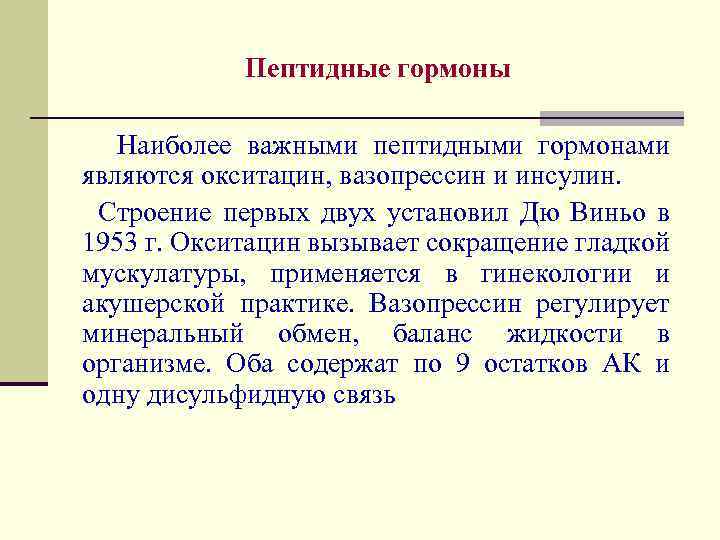 Пептидные гормоны

Наиболее важными пептидными гормонами являются окситацин, вазопрессин и инсулин.

Строение первых двух установил Дю Виньо в 1953 г. Окситацин вызывает сокращение гладкой мускулатуры, применяется в гинекологии и акушерской практике. Вазопрессин регулирует минеральный обмен, баланс жидкости в организме. Оба содержат по 9 остатков АК и одну дисульфидную связь